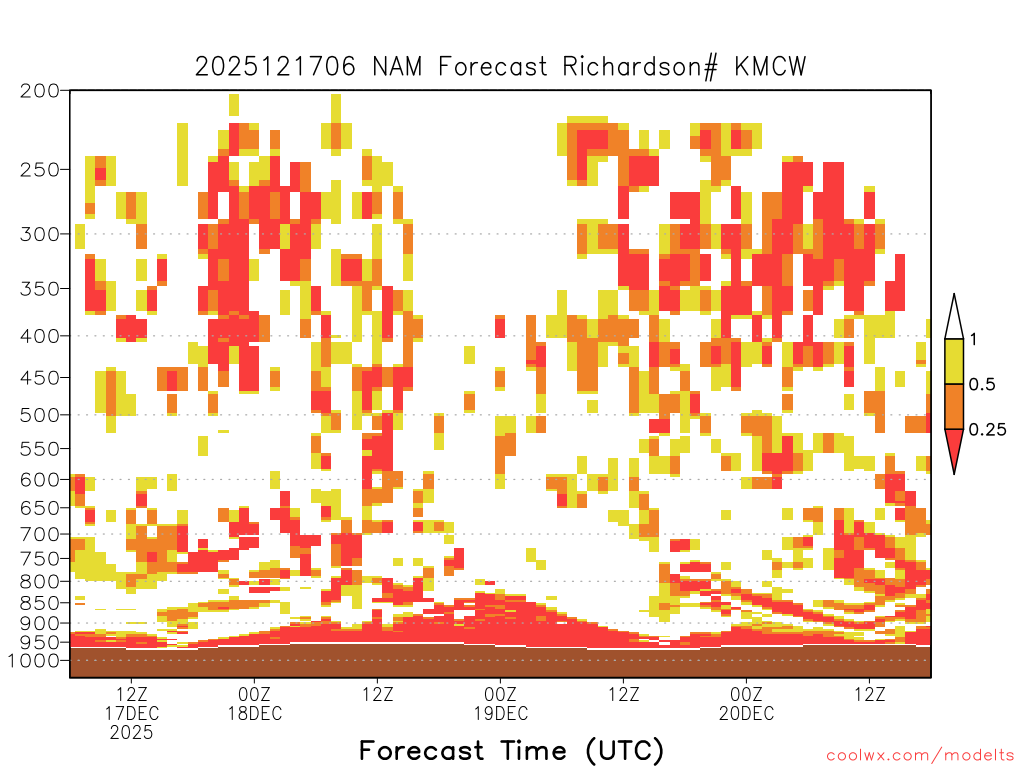 2025121706 NAM Forecast Richardson# KMCW

200
250
300
350
400
450
500
550
600
650
700
750
800
850
900
950
1000

1
0.5
0.25

12Z
17DEC
2025
00Z
18DEC
12Z
00Z
19DEC
12Z
00Z
20DEC
12Z

Forecast Time (UTC)

coolwx.com/modelts